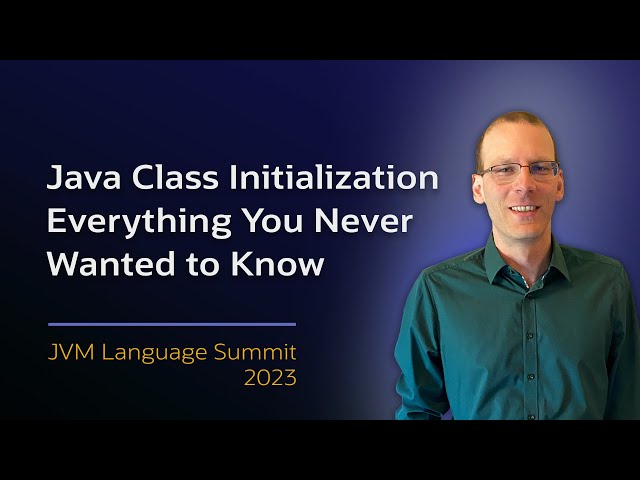 Java Class Initialization
Everything You Never
Wanted to Know

JVM Language Summit
2023